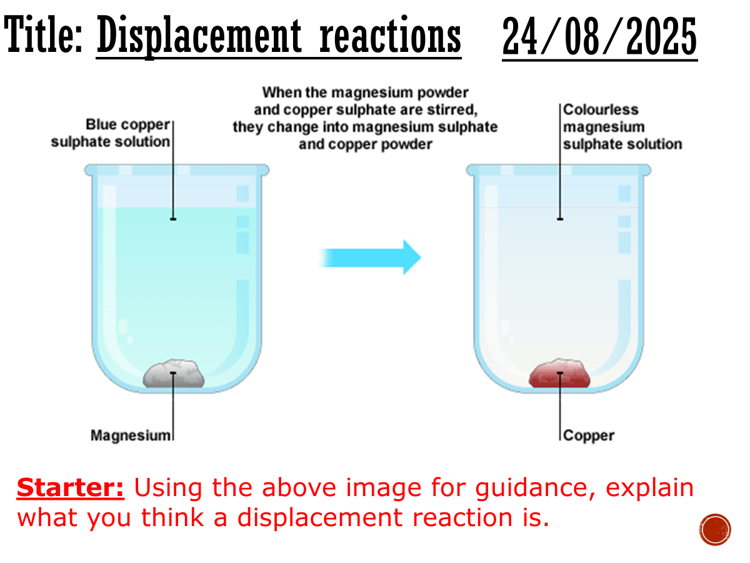 Title: Displacement reactions 24/08/2025

Blue copper sulphate solution

When the magnesium powder and copper sulphate are stirred, they change into magnesium sulphate and copper powder

Colourless magnesium sulphate solution

Magnesium

Copper

Starter: Using the above image for guidance, explain what you think a displacement reaction is.